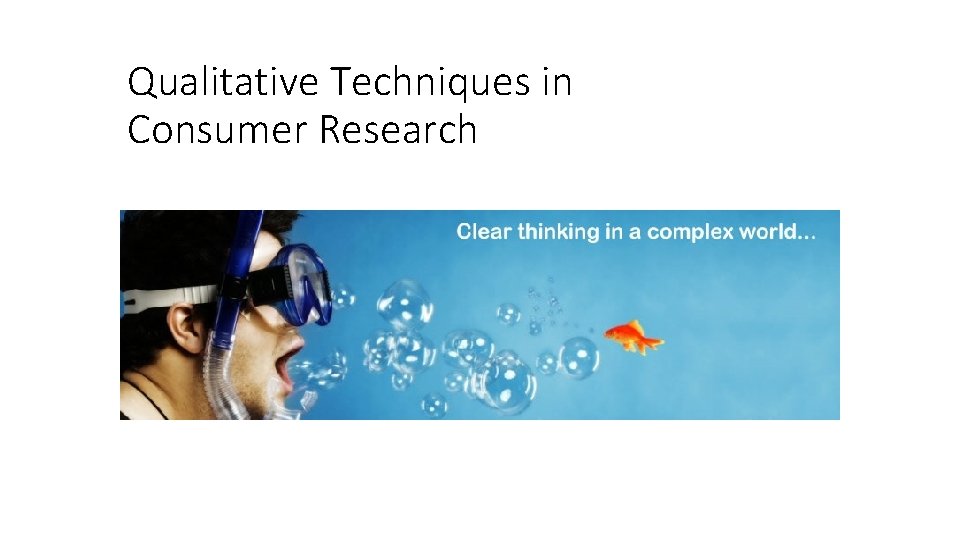 Qualitative Techniques in Consumer Research

Clear thinking in a complex world...